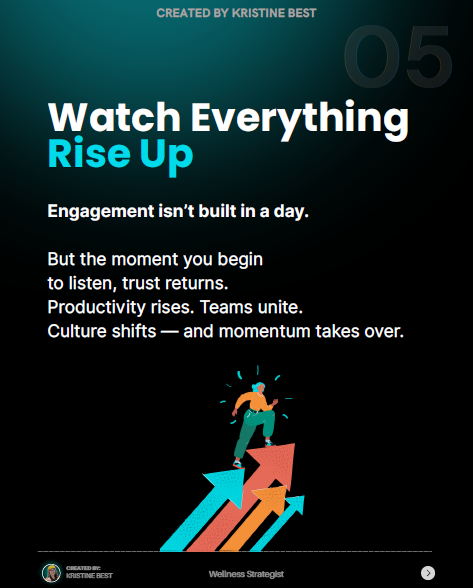 CREATED BY KRISTINE BEST

05

Watch Everything
Rise Up

Engagement isn't built in a day.

But the moment you begin to listen, trust returns. Productivity rises. Teams unite. Culture shifts — and momentum takes over.

CREATED BY:
KRISTINE BEST

Wellness Strategist